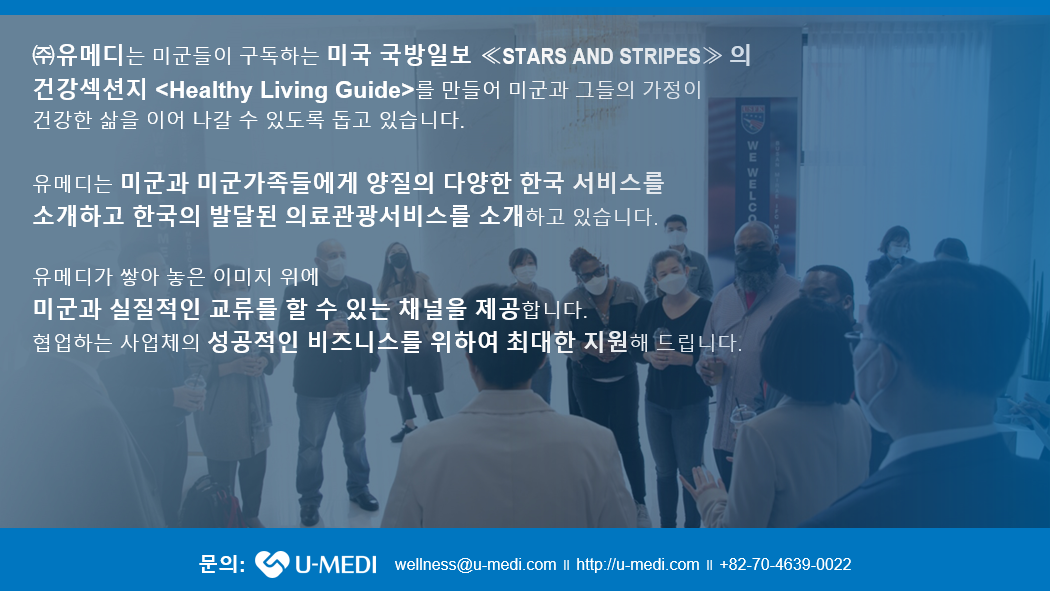 ㈜유메디는 미군들이 구독하는 미국 국방일보 ≪STARS AND STRIPES≫ 의 건강섹션지 <Healthy Living Guide>를 만들어 미군과 그들의 가정이 건강한 삶을 이어 나갈 수 있도록 돕고 있습니다.

유메디는 미군과 미군가족들에게 양질의 다양한 한국 서비스를 소개하고 한국의 발달된 의료관광서비스를 소개하고 있습니다.

유메디가 쌓아 놓은 이미지 위에
미군과 실질적인 교류를 할 수 있는 채널을 제공합니다.
협업하는 사업체의 성공적인 비즈니스를 위하여 최대한 지원해 드립니다.

WE WELCO

문의: U-MEDI wellness@u-medi.com ॥ http://u-medi.com ॥ +82-70-4639-0022